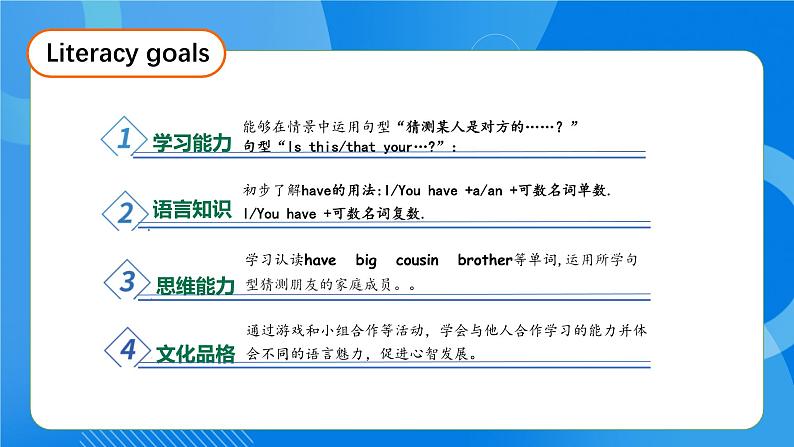 Literacy goals

1 学习能力 能够在情景中运用句型“猜测某人是对方的……？”句型“Is this/that your…?”：

2 语言知识 初步了解have的用法：I/You have +a/an +可数名词单数. I/You have +可数名词复数.

3 思维能力 学习认读have big cousin brother等单词，运用所学句型猜测朋友的家庭成员。。

4 文化品格 通过游戏和小组合作等活动，学会与他人合作学习的能力并体会不同的语言魅力，促进心智发展。